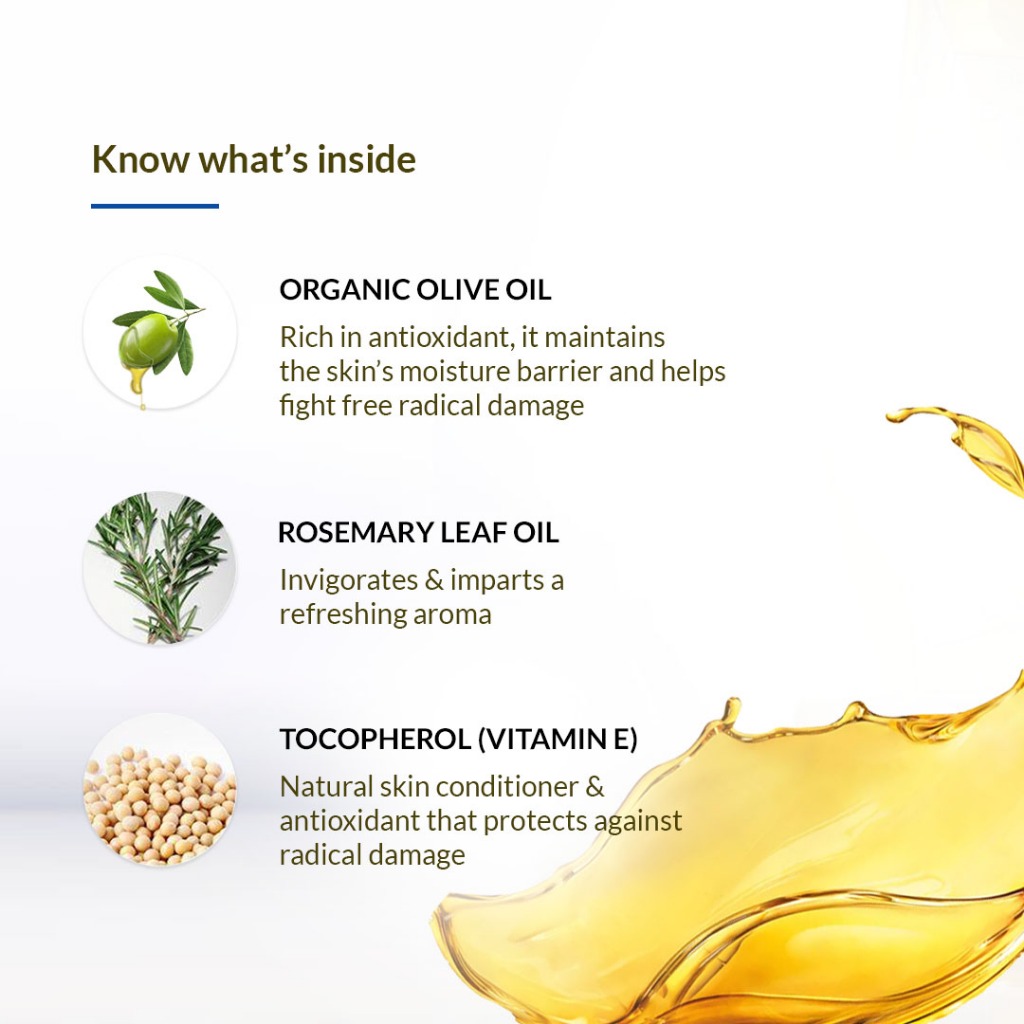 Know what's inside

ORGANIC OLIVE OIL

Rich in antioxidant, it maintains the skin's moisture barrier and helps fight free radical damage

ROSEMARY LEAF OIL

Invigorates & imparts a refreshing aroma

TOCOPHEROL (VITAMIN E)

Natural skin conditioner & antioxidant that protects against radical damage